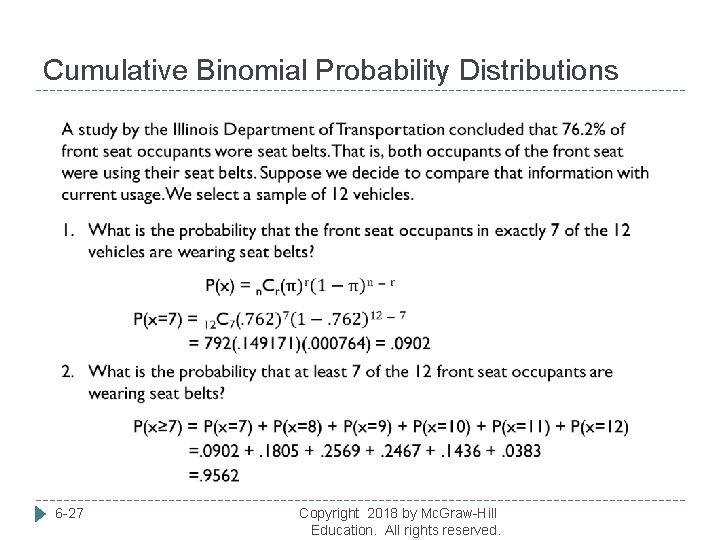 Cumulative Binomial Probability Distributions

A study by the Illinois Department of Transportation concluded that 76.2% of front seat occupants wore seat belts. That is, both occupants of the front seat were using their seat belts. Suppose we decide to compare that information with current usage. We select a sample of 12 vehicles.

1. What is the probability that the front seat occupants in exactly 7 of the 12 vehicles are wearing seat belts?

$P(x) = {}_nC_r(\pi)^r(1-\pi)^{n-r}$

$P(x=7) = {}_{12}C_7(.762)^7(1-.762)^{12-7}$
$= 792(.149171)(.000764) = .0902$

2. What is the probability that at least 7 of the 12 front seat occupants are wearing seat belts?

$P(x \geq 7) = P(x=7) + P(x=8) + P(x=9) + P(x=10) + P(x=11) + P(x=12)$
$=.0902 + .1805 + .2569 + .2467 + .1436 + .0383$
$=.9562$

6-27

Copyright 2018 by McGraw-Hill Education. All rights reserved.